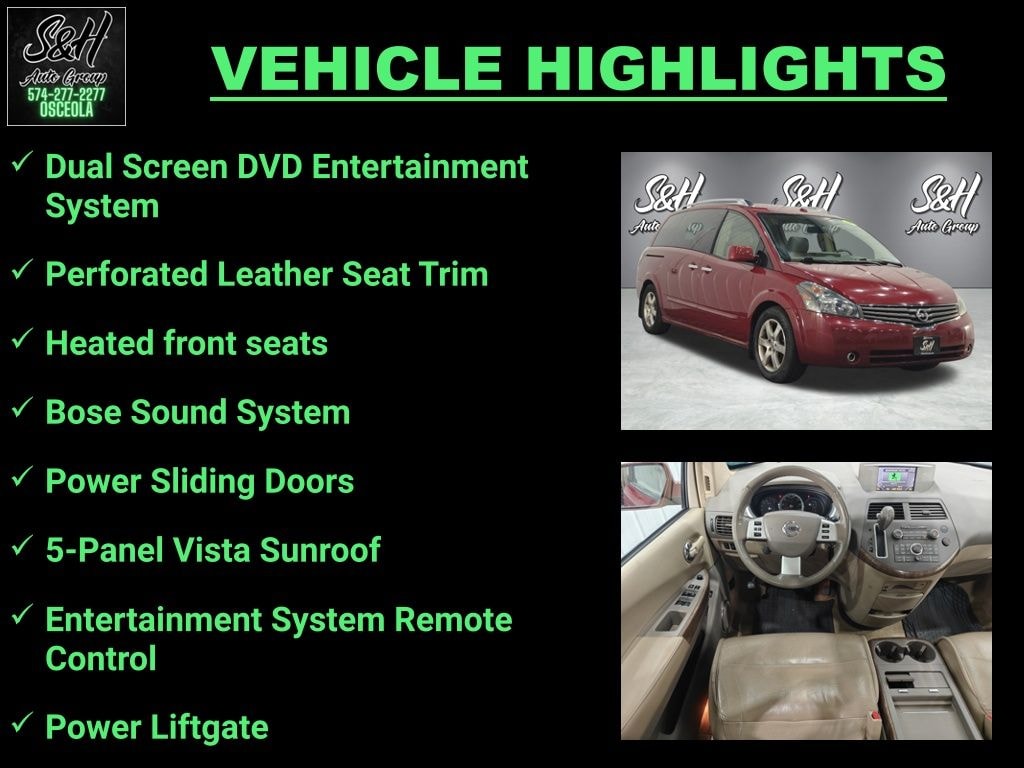 S&H
Auto Group
574-277-2277
OSCEOLA

VEHICLE HIGHLIGHTS

✓ Dual Screen DVD Entertainment System

✓ Perforated Leather Seat Trim

✓ Heated front seats

✓ Bose Sound System

✓ Power Sliding Doors

✓ 5-Panel Vista Sunroof

✓ Entertainment System Remote Control

✓ Power Liftgate

S&H Auto Group S&H S&H Auto Group

S&H